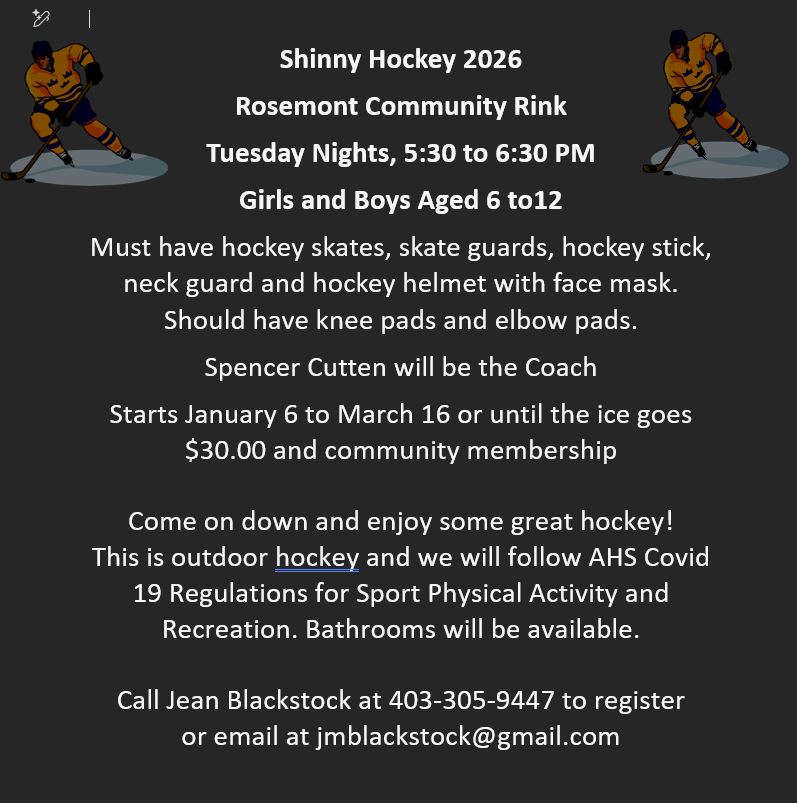 Shinny Hockey 2026
Rosemont Community Rink
Tuesday Nights, 5:30 to 6:30 PM
Girls and Boys Aged 6 to12

Must have hockey skates, skate guards, hockey stick, neck guard and hockey helmet with face mask. Should have knee pads and elbow pads.

Spencer Cutten will be the Coach

Starts January 6 to March 16 or until the ice goes
$30.00 and community membership

Come on down and enjoy some great hockey! This is outdoor hockey and we will follow AHS Covid 19 Regulations for Sport Physical Activity and Recreation. Bathrooms will be available.

Call Jean Blackstock at 403-305-9447 to register or email at jmblackstock@gmail.com